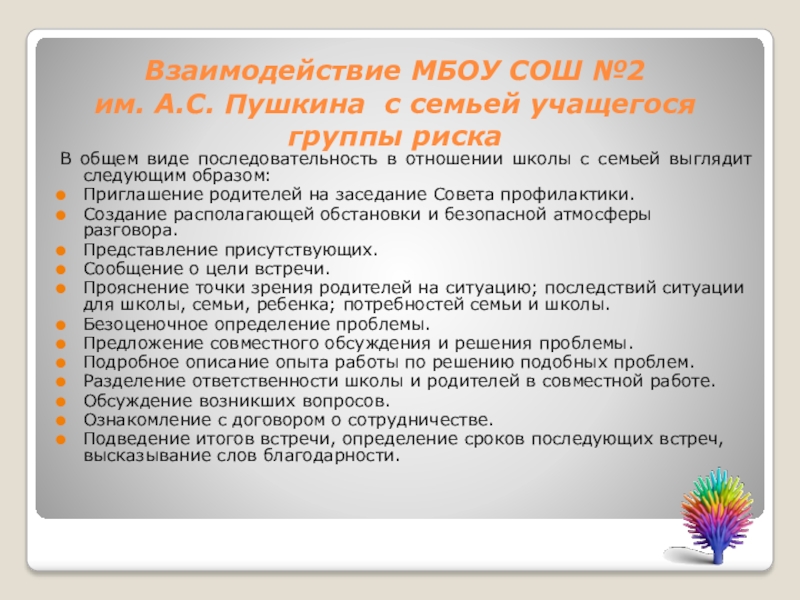 Взаимодействие МБОУ СОШ №2 им. А.С. Пушкина с семьей учащегося группы риска

В общем виде последовательность в отношении школы с семьей выглядит следующим образом:

- Приглашение родителей на заседание Совета профилактики.
- Создание располагающей обстановки и безопасной атмосферы разговора.
- Представление присутствующих.
- Сообщение о цели встречи.
- Прояснение точки зрения родителей на ситуацию; последствий ситуации для школы, семьи, ребенка; потребностей семьи и школы.
- Безоценочное определение проблемы.
- Предложение совместного обсуждения и решения проблемы.
- Подробное описание опыта работы по решению подобных проблем.
- Разделение ответственности школы и родителей в совместной работе.
- Обсуждение возникших вопросов.
- Ознакомление с договором о сотрудничестве.
- Подведение итогов встречи, определение сроков последующих встреч, высказывание слов благодарности.